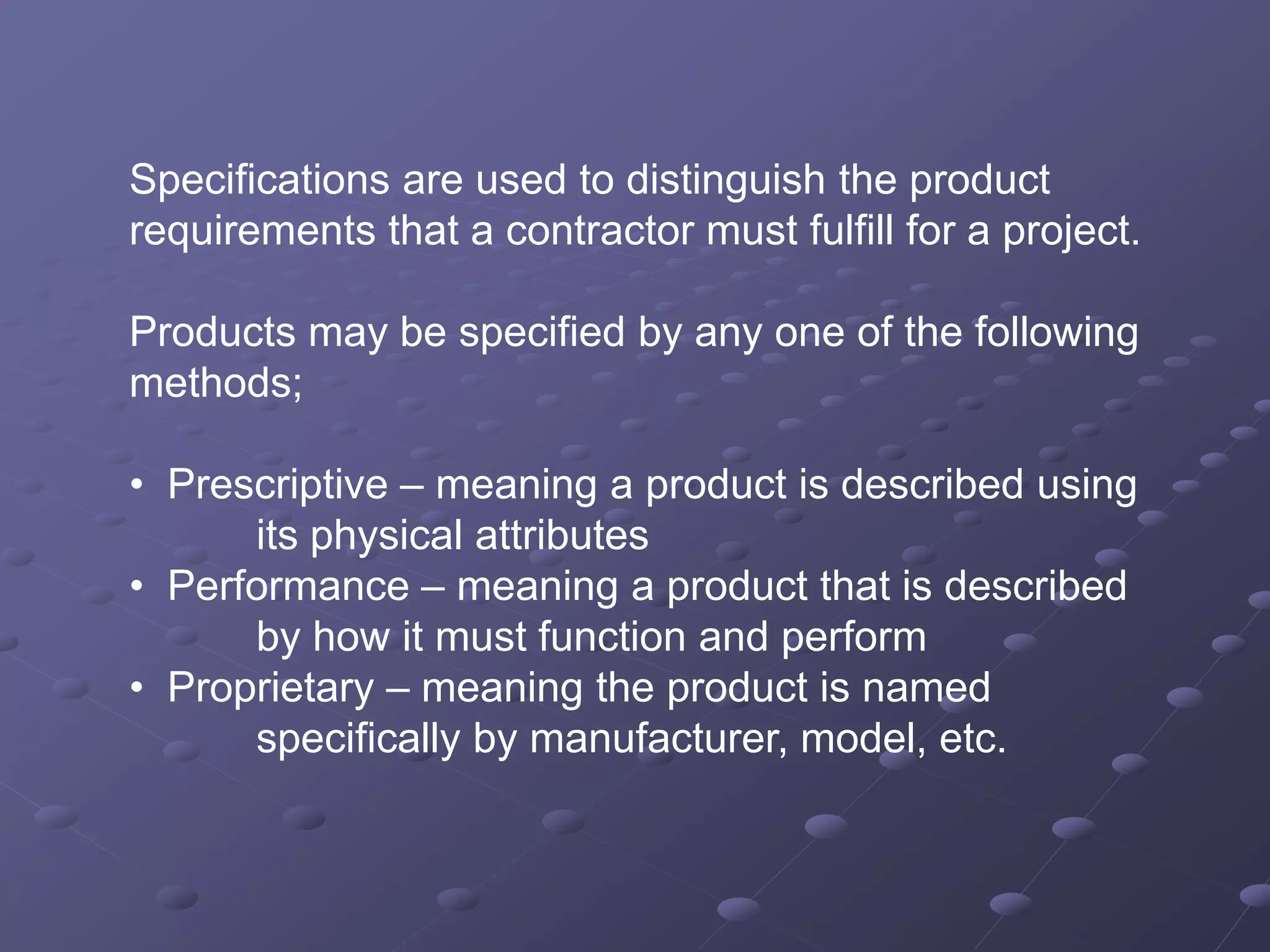 Specifications are used to distinguish the product requirements that a contractor must fulfill for a project.

Products may be specified by any one of the following methods;

• Prescriptive – meaning a product is described using its physical attributes
• Performance – meaning a product that is described by how it must function and perform
• Proprietary – meaning the product is named specifically by manufacturer, model, etc.